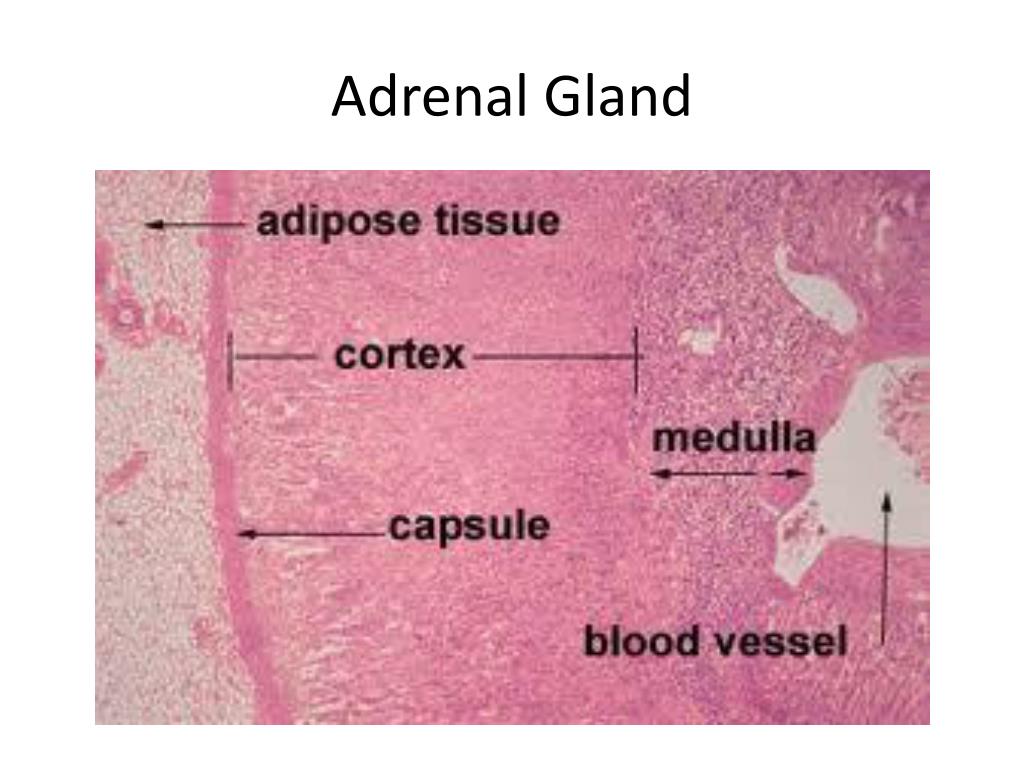 Adrenal Gland

adipose tissue

cortex

medulla

capsule

blood vessel